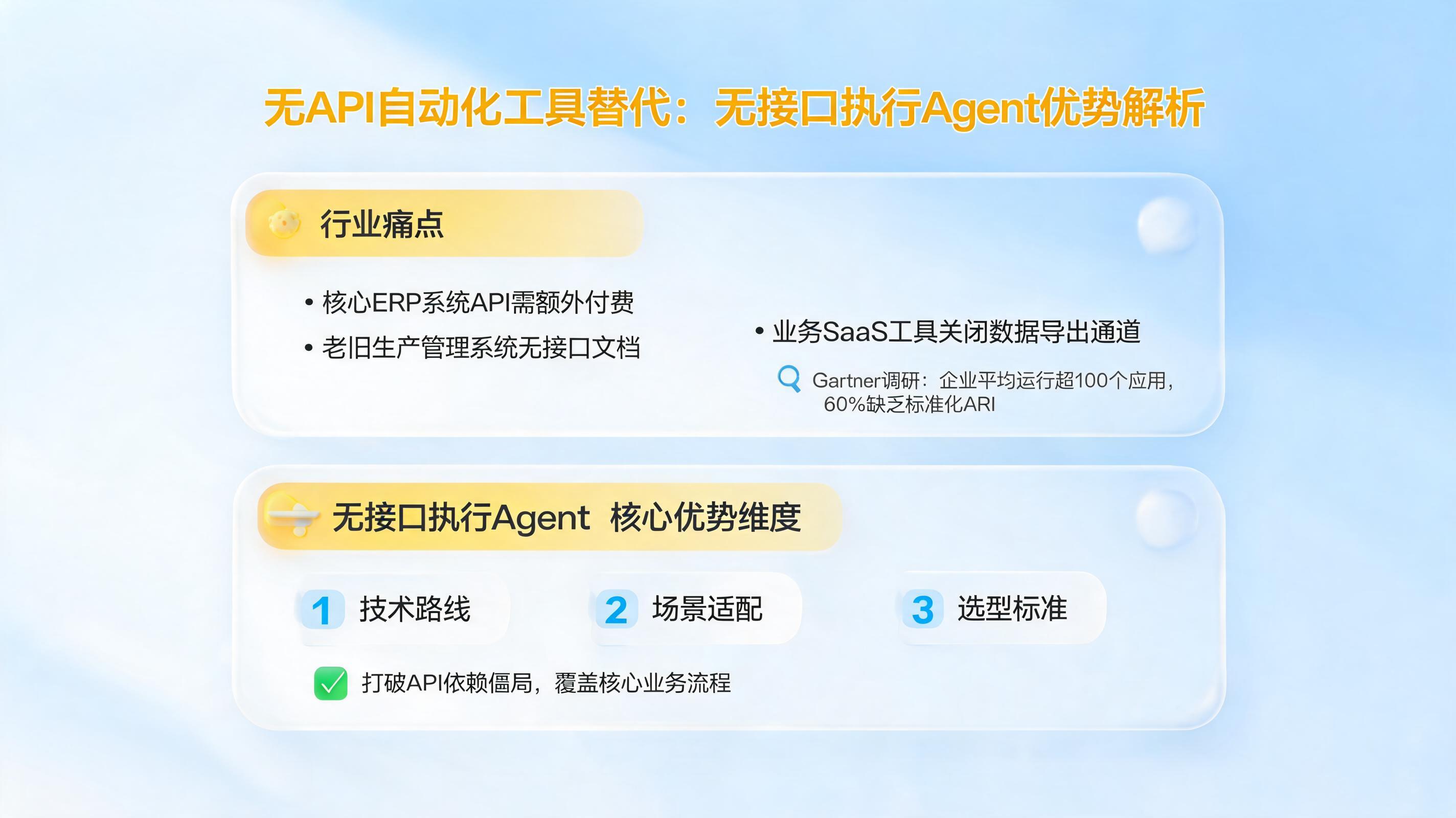 无API自动化工具替代：无接口执行Agent优势解析

行业痛点

• 核心ERP系统API需额外付费
• 老旧生产管理系统无接口文档

• 业务SaaS工具关闭数据导出通道

Gartner调研：企业平均运行超100个应用，60%缺乏标准化ARI

无接口执行Agent 核心优势维度

1 技术路线

2 场景适配

3 选型标准

打破API依赖僵局，覆盖核心业务流程